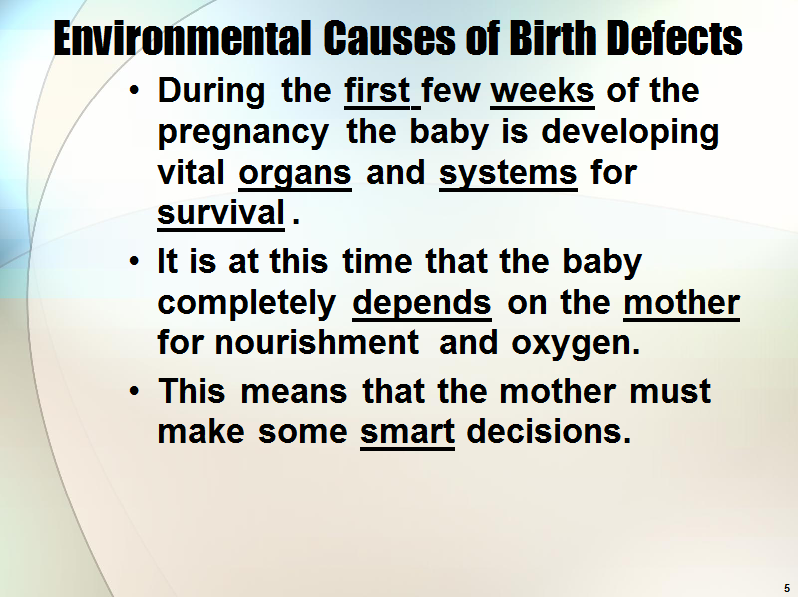 Environmental Causes of Birth Defects

• During the first few weeks of the pregnancy the baby is developing vital organs and systems for survival .

• It is at this time that the baby completely depends on the mother for nourishment and oxygen.

• This means that the mother must make some smart decisions.

5